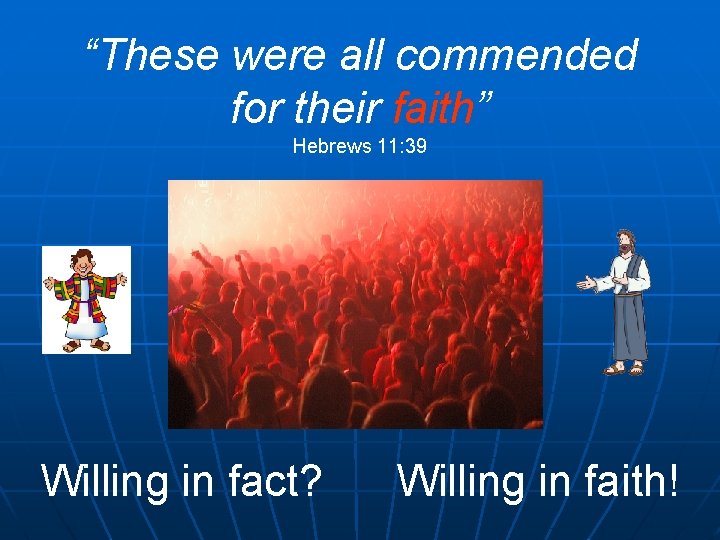 “These were all commended for their faith”
Hebrews 11:39

Willing in fact? Willing in faith!